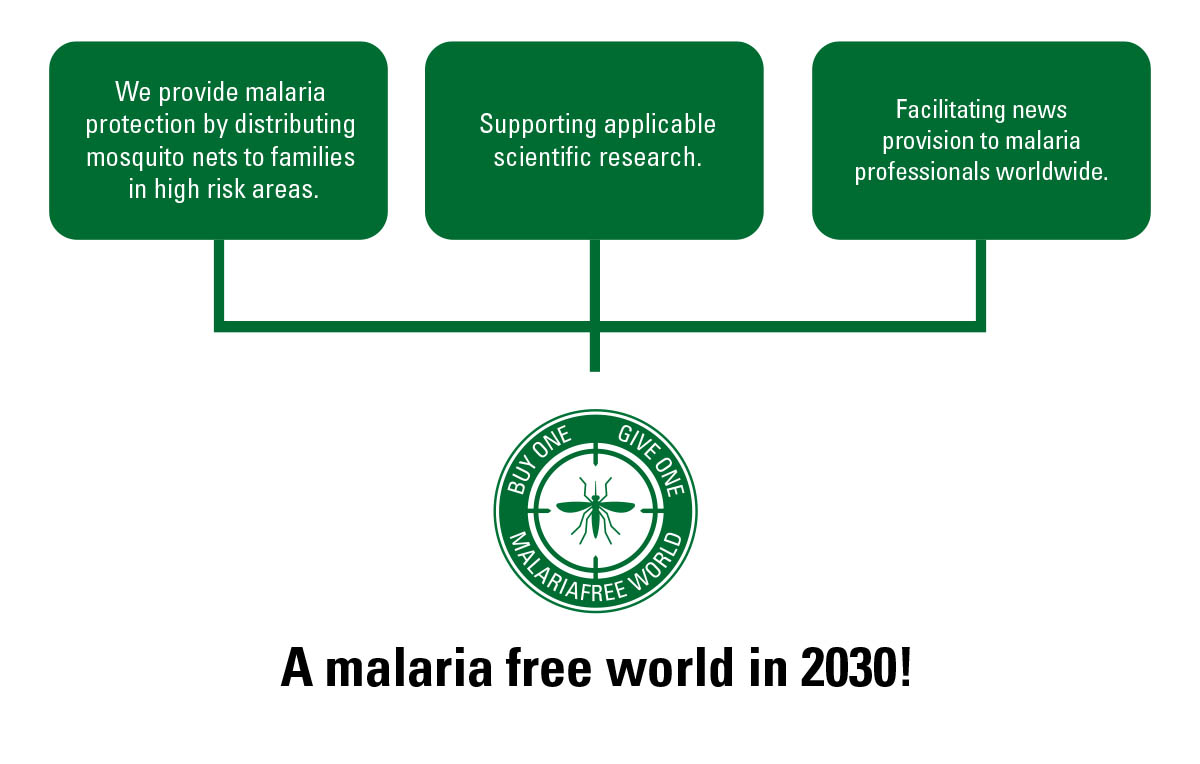 We provide malaria protection by distributing mosquito nets to families in high risk areas.

Supporting applicable scientific research.

Facilitating news provision to malaria professionals worldwide.

BUY ONE GIVE ONE
MALARIAFREE WORLD

A malaria free world in 2030!